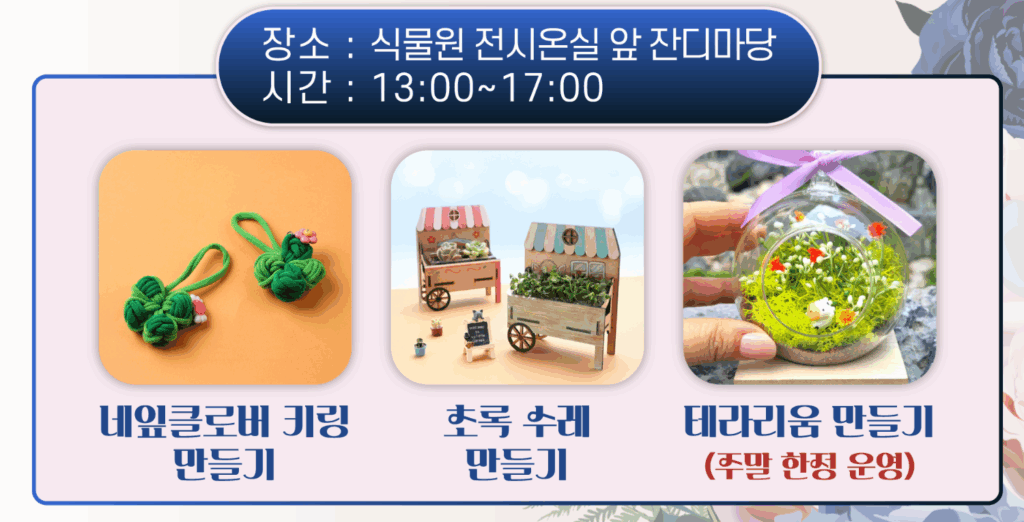 장소 : 식물원 전시온실 앞 잔디마당
시간 : 13:00~17:00

네잎클로버 키링 만들기

초록 수레 만들기

테라리움 만들기
(주말 한정 운영)